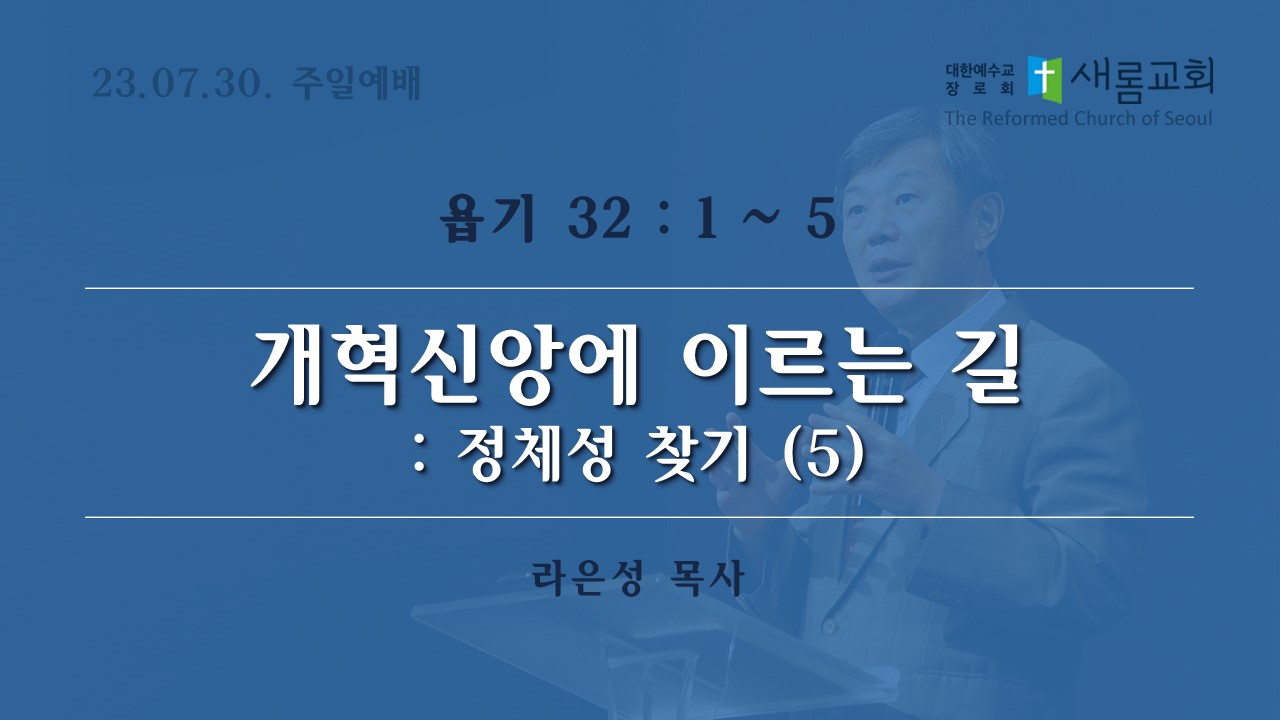 23.07.30. 주일예배

대한예수교 장로회 새롬교회
The Reformed Church of Seoul

욥기 32 : 1 ~ 5

개혁신앙에 이르는 길
: 정체성 찾기 (5)

라은성 목사